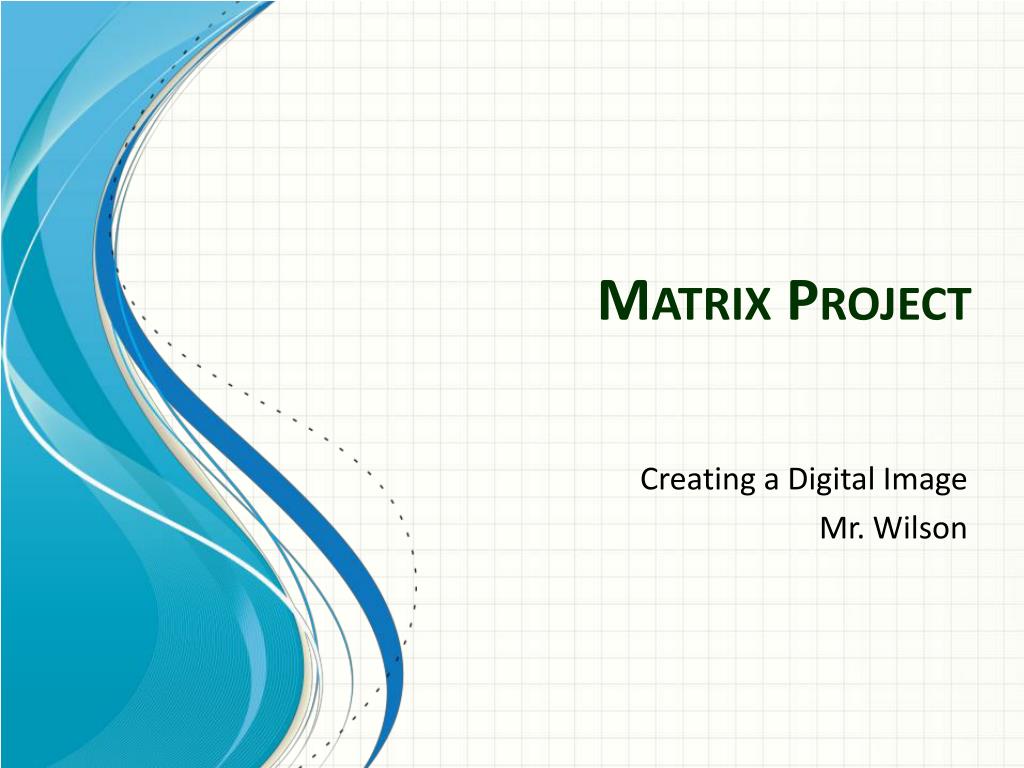 MATRIX PROJECT

Creating a Digital Image
Mr. Wilson